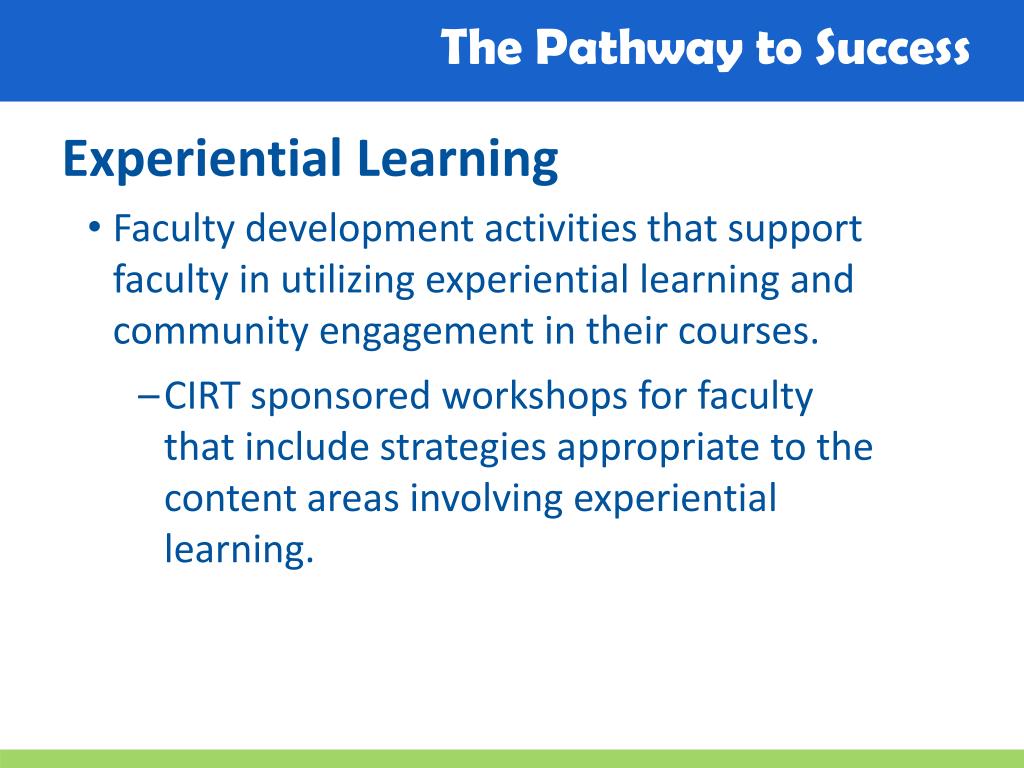 The Pathway to Success

Experiential Learning

• Faculty development activities that support faculty in utilizing experiential learning and community engagement in their courses.

– CIRT sponsored workshops for faculty that include strategies appropriate to the content areas involving experiential learning.